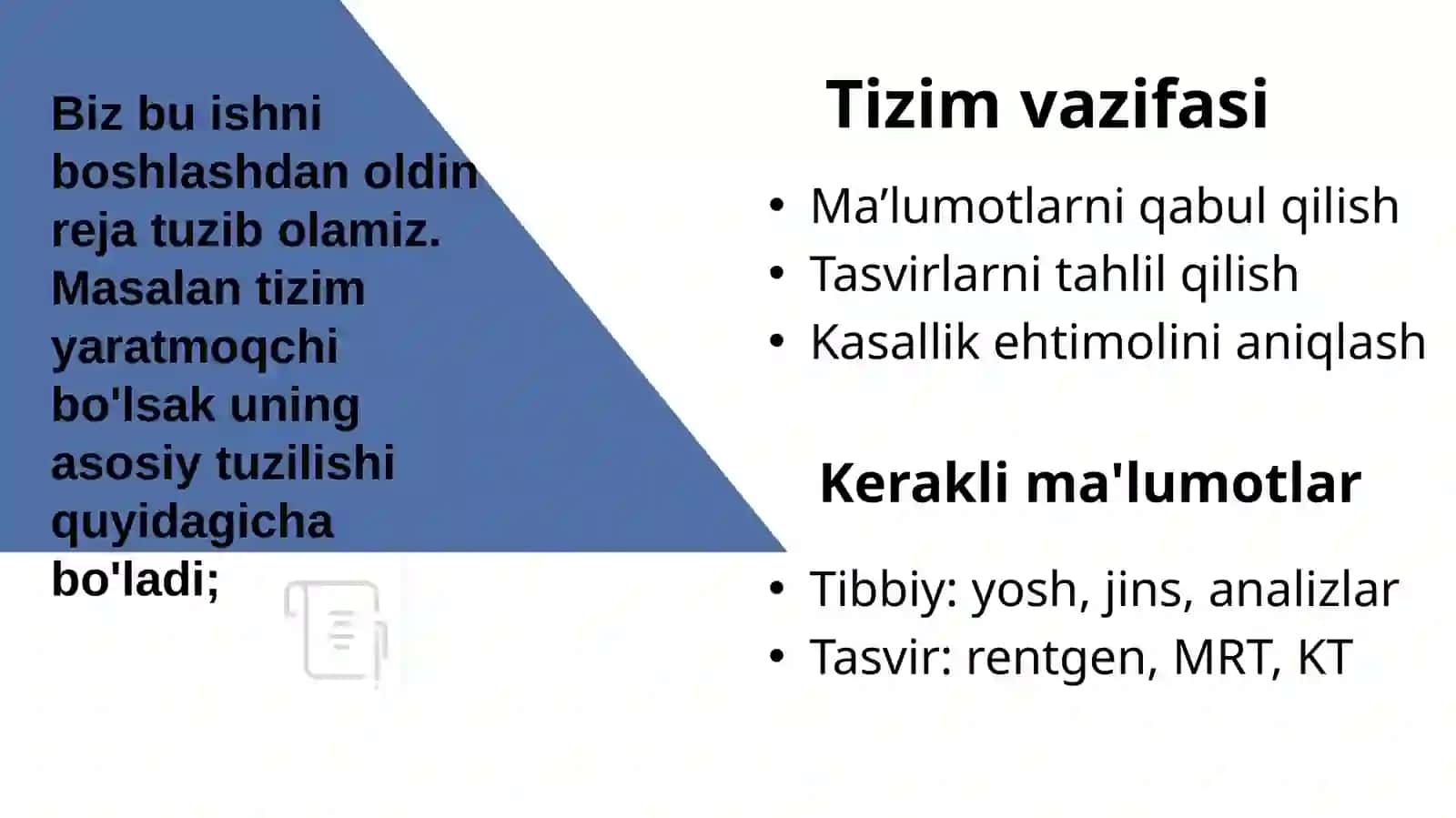 Biz bu ishni boshlashdan oldin reja tuzib olamiz. Masalan tizim yaratmoqchi bo'lsak uning asosiy tuzilishi quyidagicha bo'ladi;

Tizim vazifasi

• Ma’lumotlarni qabul qilish
• Tasvirlarni tahlil qilish
• Kasallik ehtimolini aniqlash

Kerakli ma'lumotlar

• Tibbiy: yosh, jins, analizlar
• Tasvir: rentgen, MRT, KT